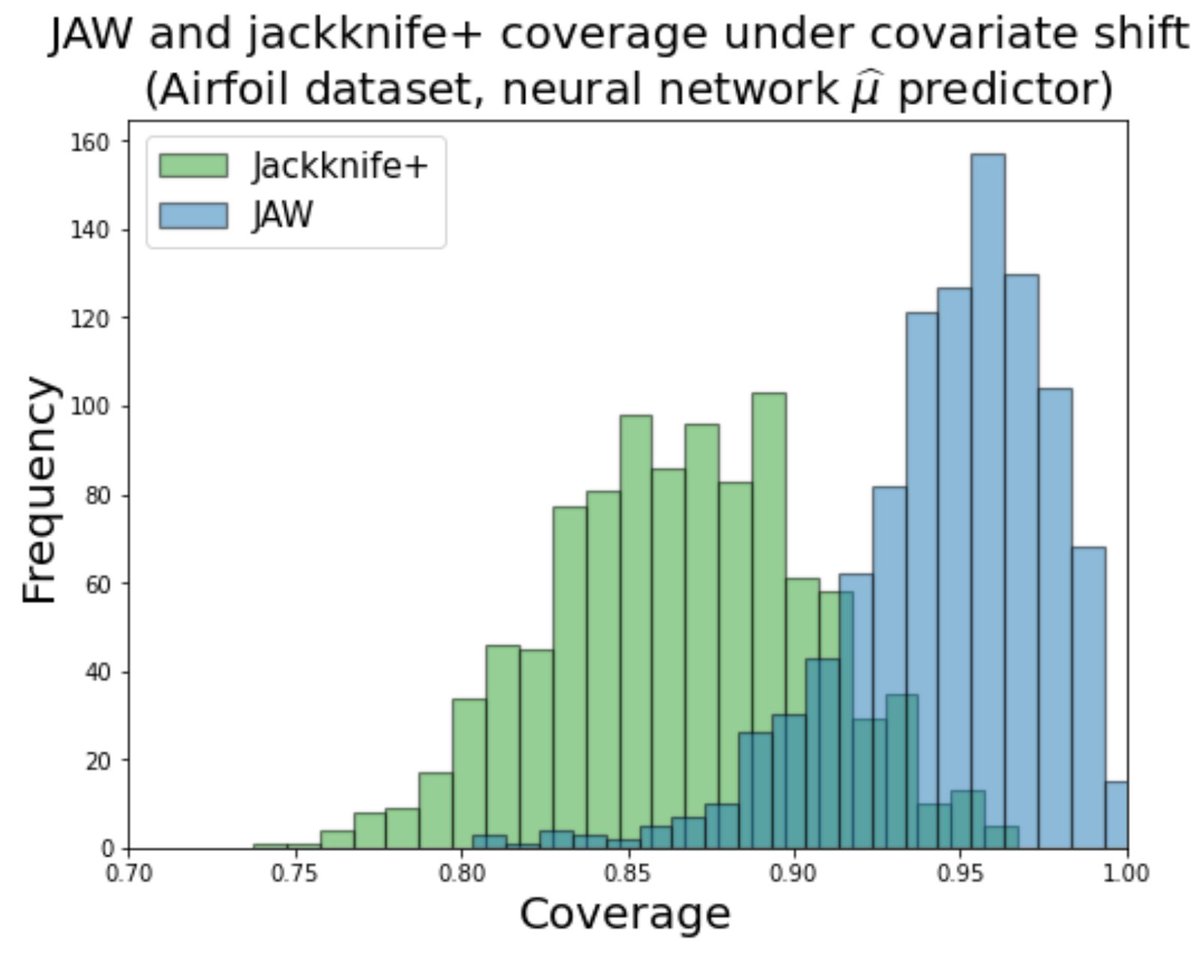 JAW and jackknife+ coverage under covariate shift
(Airfoil dataset, neural network $\widehat{\mu}$ predictor)

Jackknife+
JAW

Frequency

160
140
120
100
80
60
40
20
0

0.70
0.75
0.80
0.85
0.90
0.95
1.00

Coverage